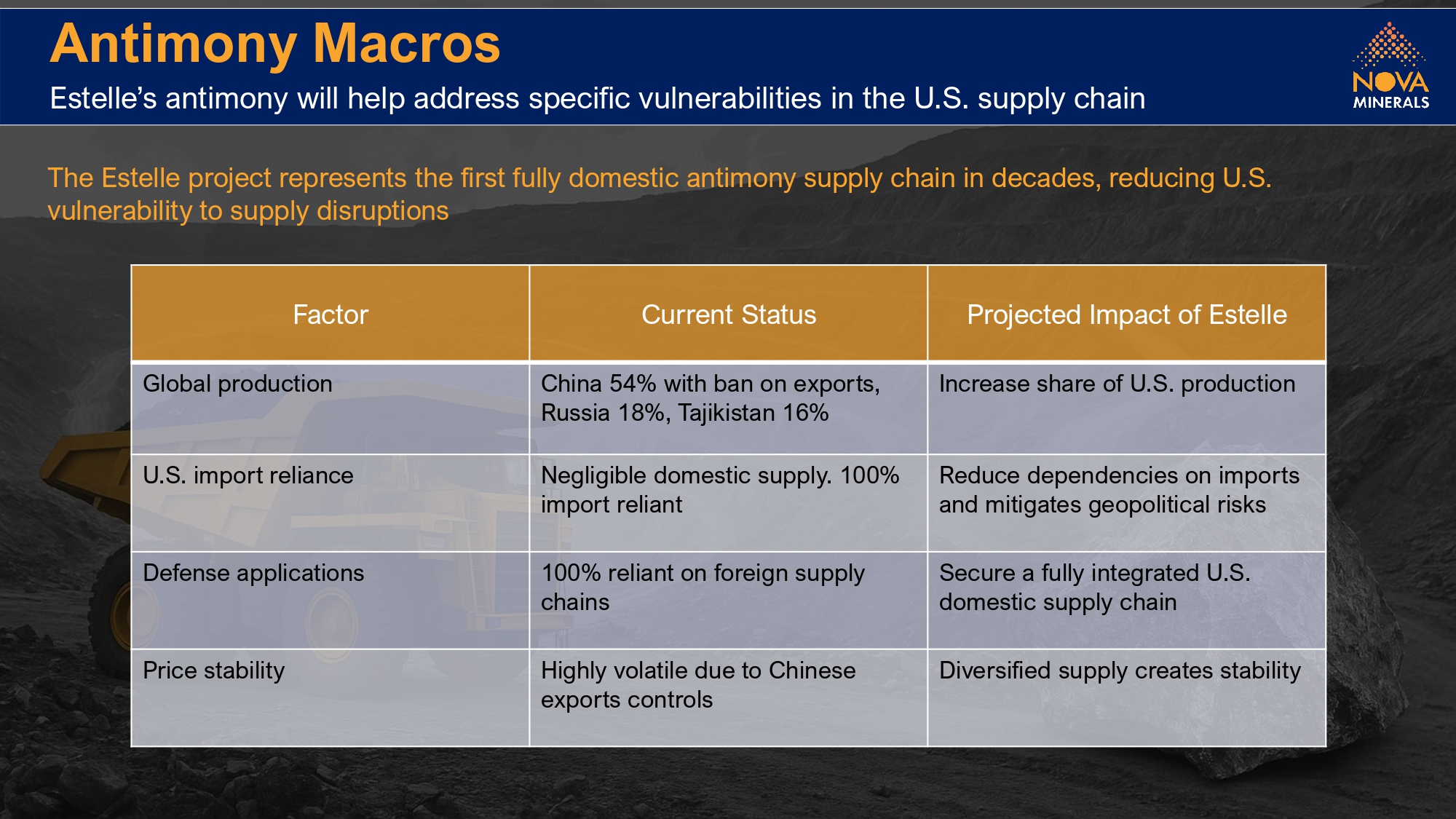 Antimony Macros

Estelle's antimony will help address specific vulnerabilities in the U.S. supply chain

NOVA MINERALS

The Estelle project represents the first fully domestic antimony supply chain in decades, reducing U.S. vulnerability to supply disruptions

| Factor | Current Status | Projected Impact of Estelle |
|---|---|---|
| Global production | China 54% with ban on exports, Russia 18%, Tajikistan 16% | Increase share of U.S. production |
| U.S. import reliance | Negligible domestic supply. 100% import reliant | Reduce dependencies on imports and mitigates geopolitical risks |
| Defense applications | 100% reliant on foreign supply chains | Secure a fully integrated U.S. domestic supply chain |
| Price stability | Highly volatile due to Chinese exports controls | Diversified supply creates stability |